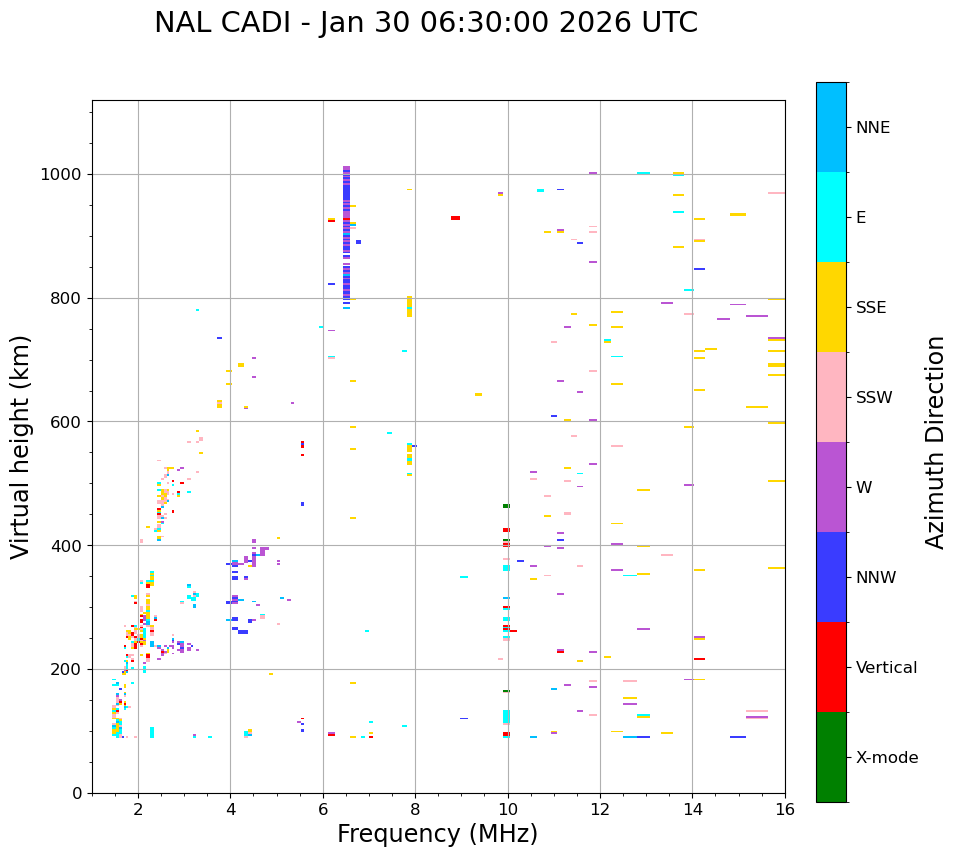 NAL CADI - Jan 30 06:30:00 2026 UTC

Virtual height (km)

1000
800
600
400
200
0

2
4
6
8
10
12
14
16

Frequency (MHz)

NNE
E
SSE
SSW
W
NNW
Vertical
X-mode

Azimuth Direction